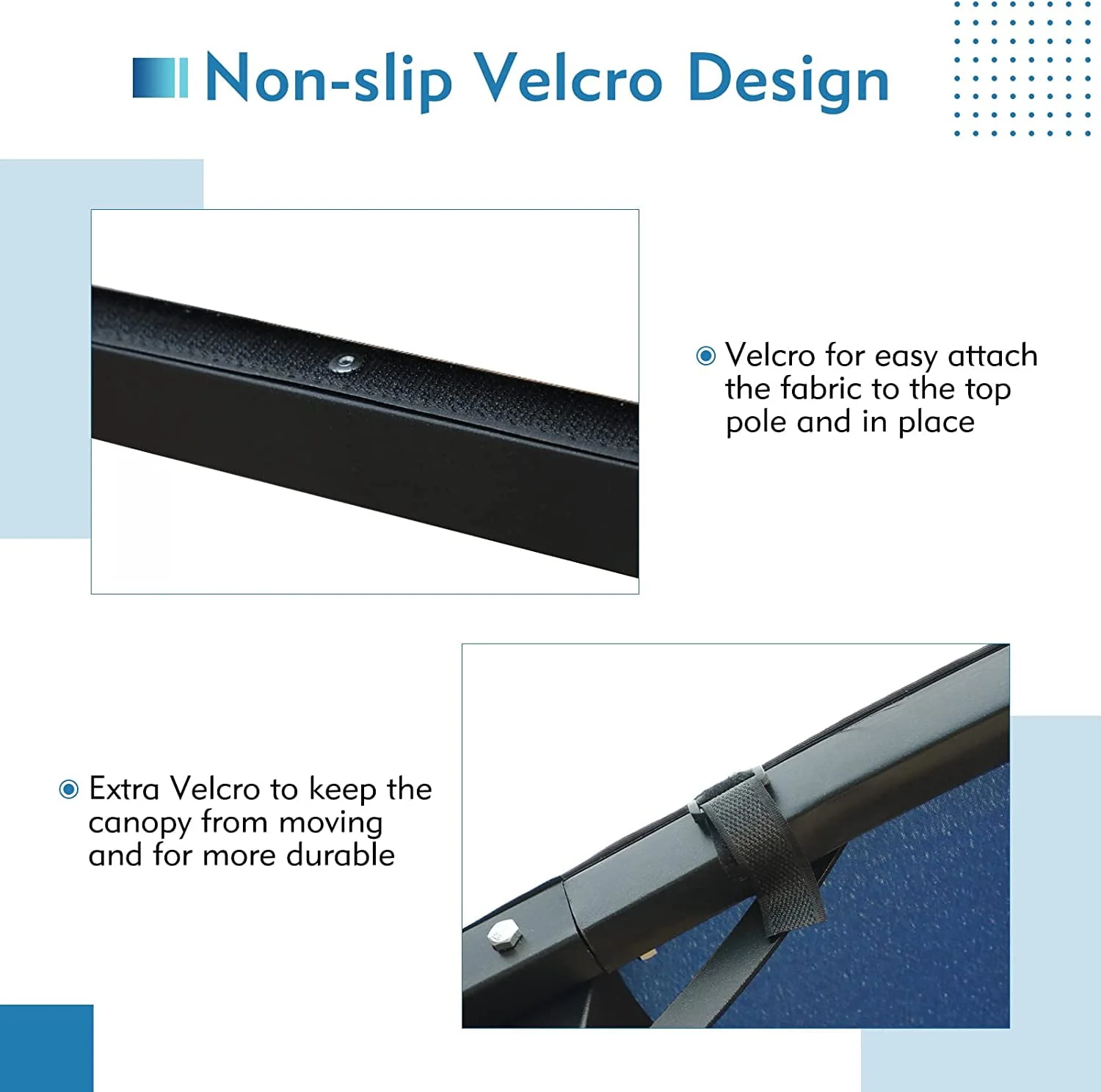 Non-slip Velcro Design

Velcro for easy attach the fabric to the top pole and in place

Extra Velcro to keep the canopy from moving and for more durable